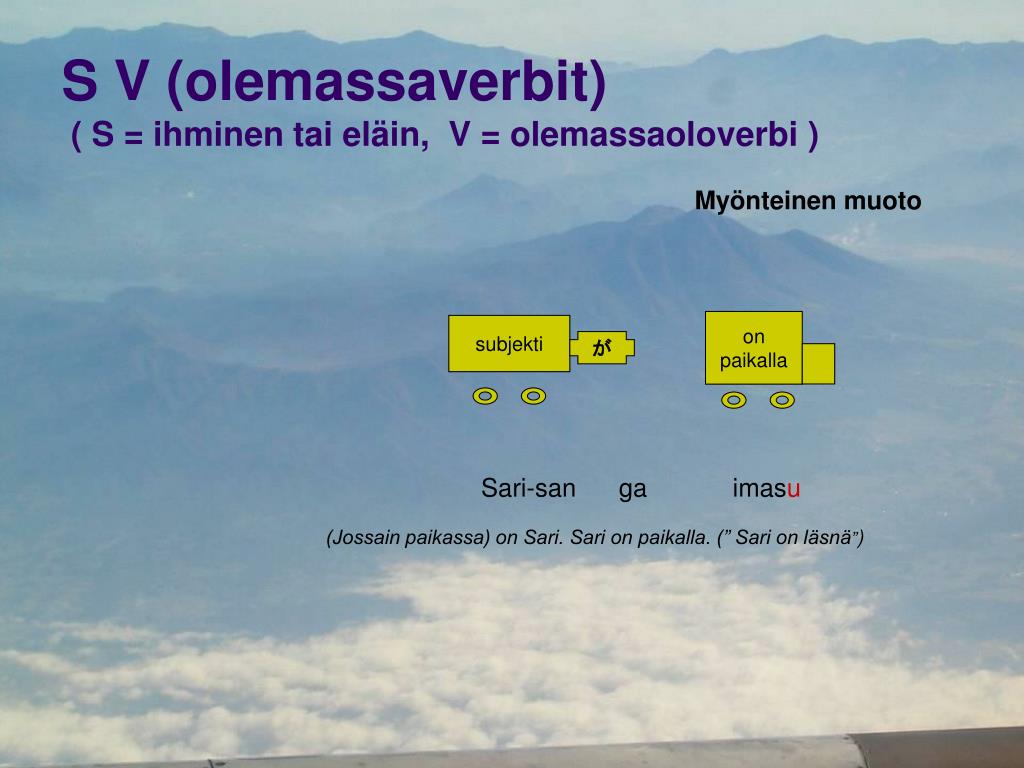 S V (olemassaverbit)
( S = ihminen tai eläin, V = olemassaoloverbi )

Myönteinen muoto

subjekti

が

on paikalla

Sari-san ga imasu

(Jossain paikassa) on Sari. Sari on paikalla. (” Sari on läsnä”)